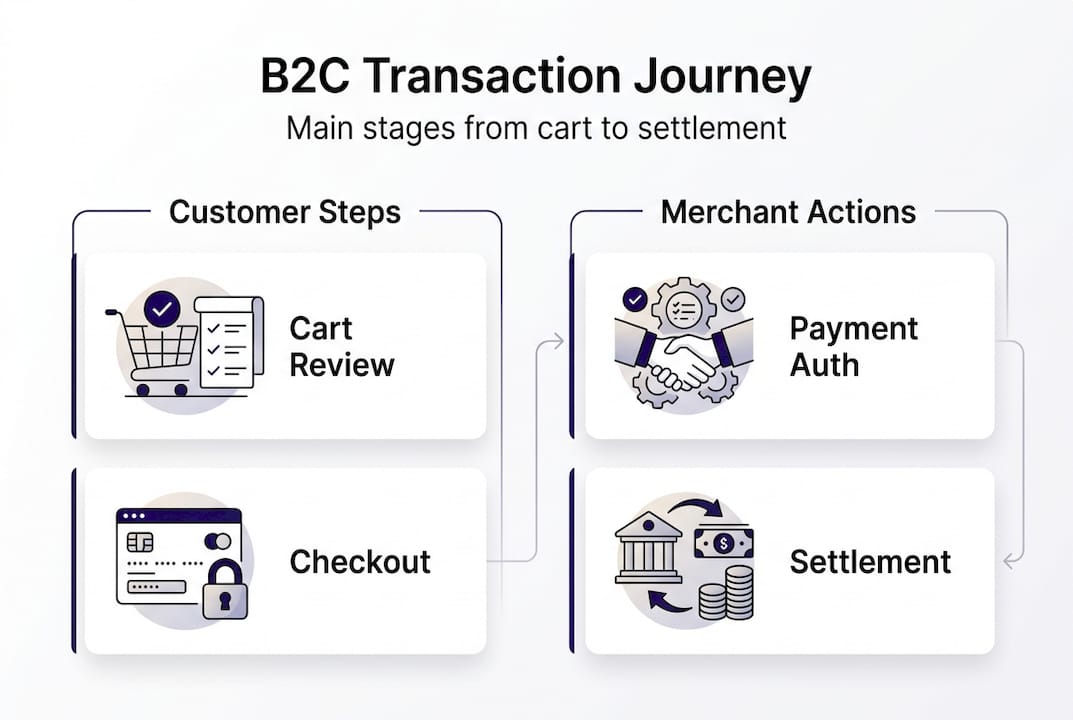 B2C Transaction Journey

Main stages from cart to settlement

Customer Steps

Cart Review

Checkout

Merchant Actions

Payment Auth

Settlement